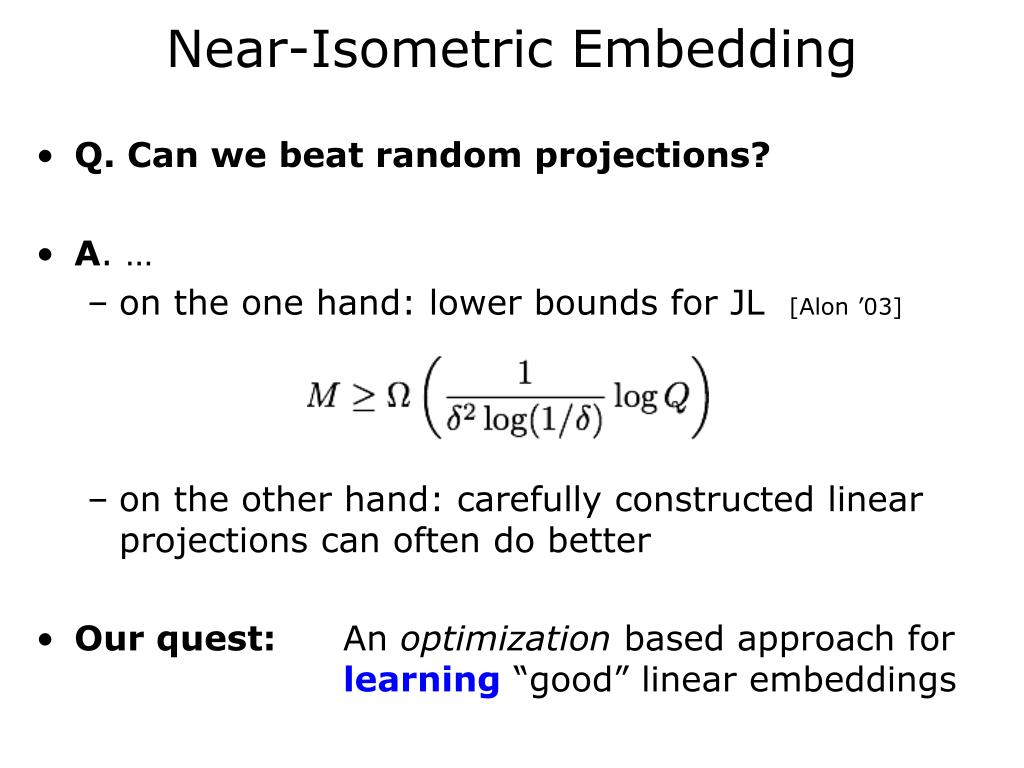 Near-Isometric Embedding

• Q. Can we beat random projections?

• A. …
– on the one hand: lower bounds for JL [Alon ’03]

$M \geq \Omega\left(\frac{1}{\delta^2 \log(1/\delta)} \log Q\right)$

– on the other hand: carefully constructed linear projections can often do better

• Our quest: An optimization based approach for learning “good” linear embeddings